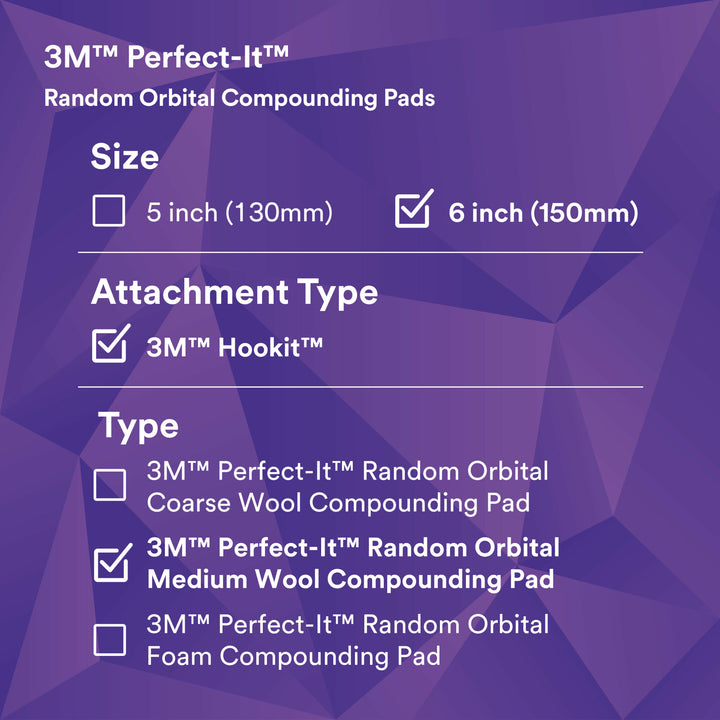 3M™ Perfect-It™
Random Orbital Compounding Pads

Size

☐ 5 inch (130mm) ☑ 6 inch (150mm)

Attachment Type

☑ 3M™ Hookit™

Type

☐ 3M™ Perfect-It™ Random Orbital Coarse Wool Compounding Pad

☑ 3M™ Perfect-It™ Random Orbital Medium Wool Compounding Pad

☐ 3M™ Perfect-It™ Random Orbital Foam Compounding Pad